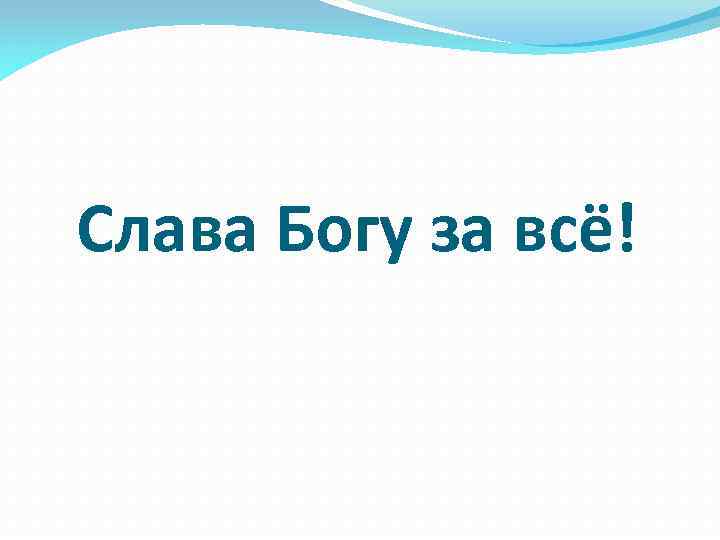 Слава Богу за всё!